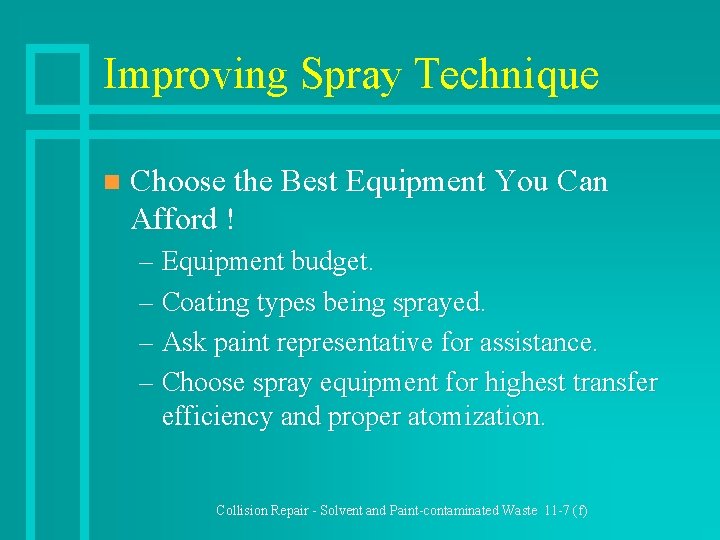 Improving Spray Technique

Choose the Best Equipment You Can Afford !

– Equipment budget.

– Coating types being sprayed.

– Ask paint representative for assistance.

– Choose spray equipment for highest transfer efficiency and proper atomization.

Collision Repair - Solvent and Paint-contaminated Waste 11-7 (f)